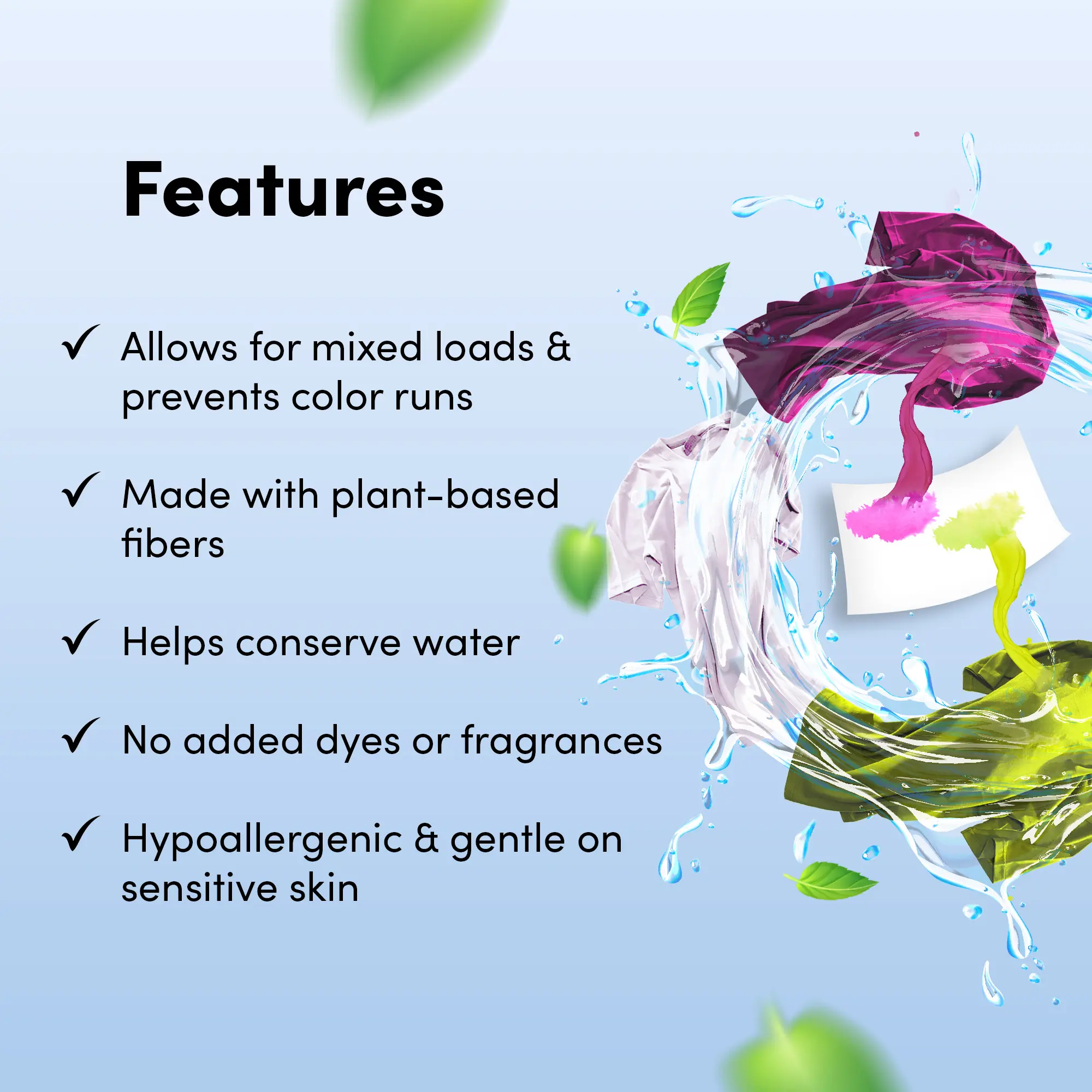 Features

✓ Allows for mixed loads & prevents color runs

✓ Made with plant-based fibers

✓ Helps conserve water

✓ No added dyes or fragrances

✓ Hypoallergenic & gentle on sensitive skin